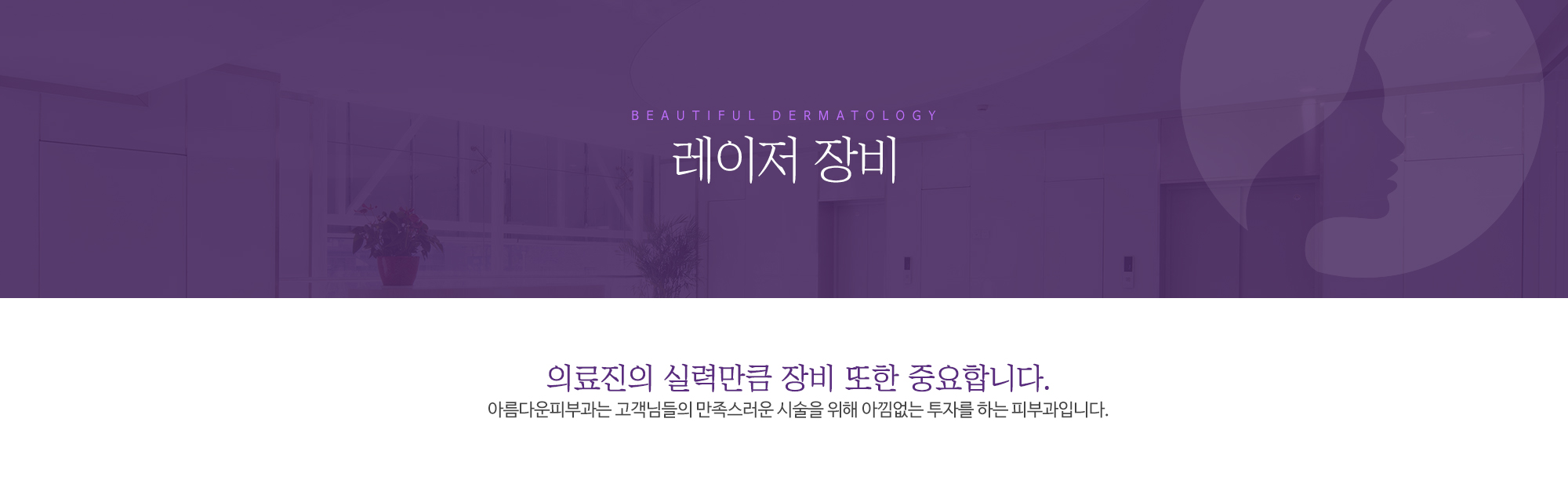 BEAUTIFUL DERMATOLOGY

레이저 장비

의료진의 실력만큼 장비 또한 중요합니다.

아름다운피부과는 고객님들의 만족스러운 시술을 위해 아낌없는 투자를 하는 피부과입니다.